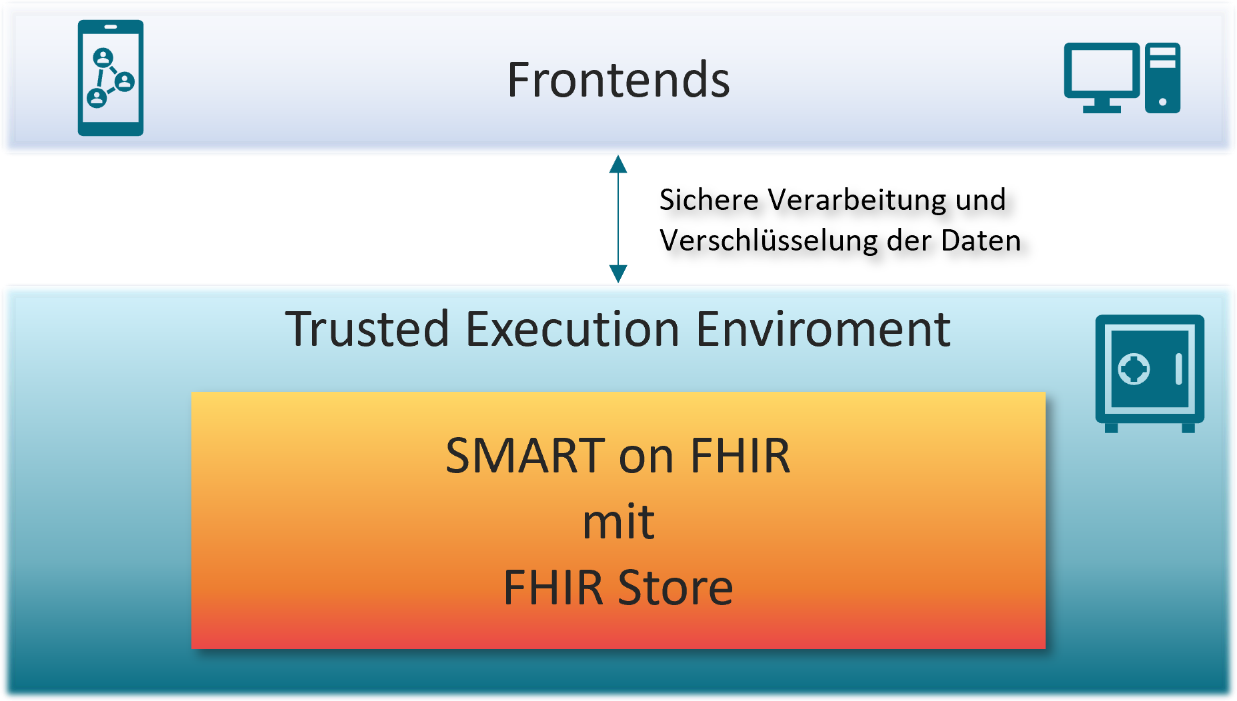 Frontends

Sichere Verarbeitung und Verschlüsselung der Daten

Trusted Execution Enviroment

SMART on FHIR
mit
FHIR Store